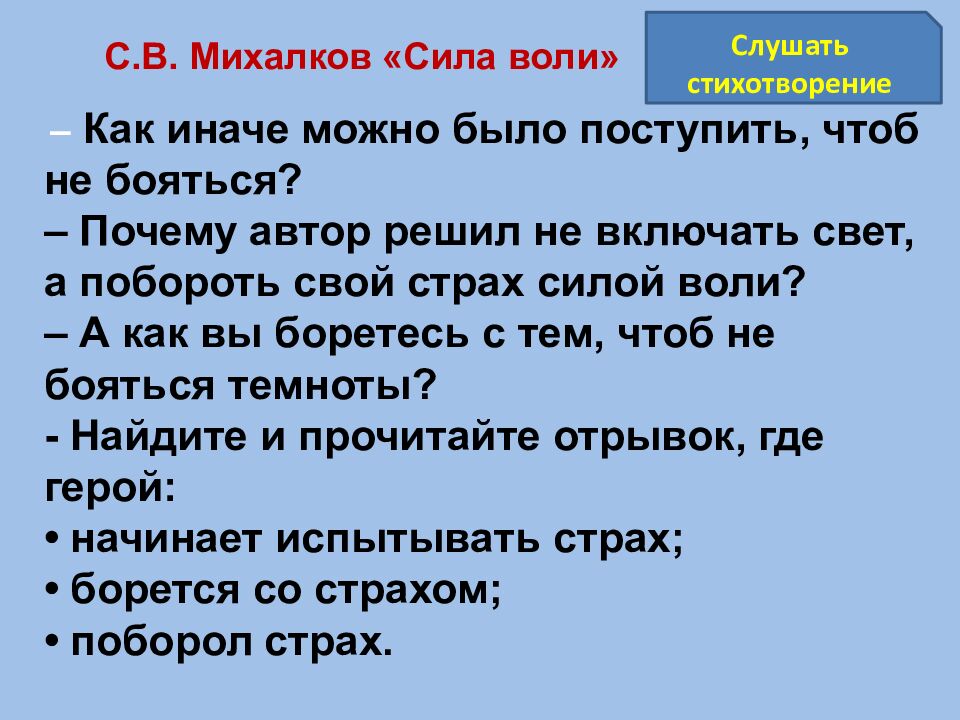 С.В. Михалков «Сила воли»

Слушать стихотворение

– Как иначе можно было поступить, чтоб не бояться?
– Почему автор решил не включать свет, а побороть свой страх силой воли?
– А как вы боретесь с тем, чтоб не бояться темноты?
- Найдите и прочитайте отрывок, где герой:
• начинает испытывать страх;
• борется со страхом;
• поборол страх.